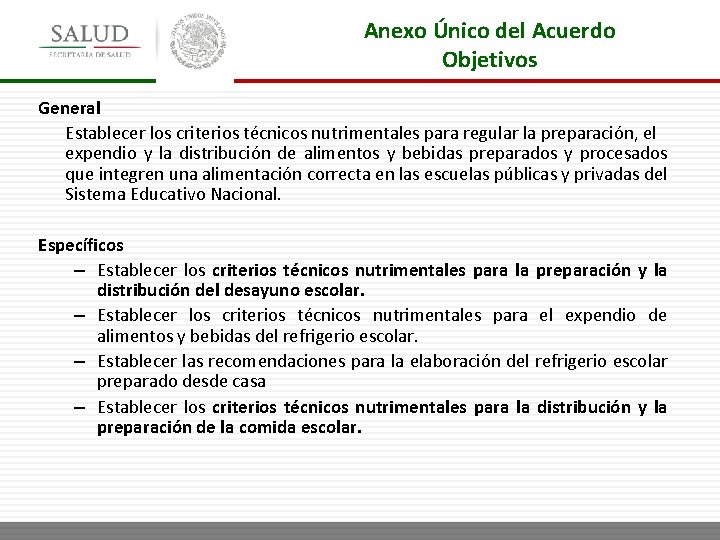 SALUD
SECRETARÍA DE SALUD

Anexo Único del Acuerdo
Objetivos

General

Establecer los criterios técnicos nutrimentales para regular la preparación, el expendio y la distribución de alimentos y bebidas preparados y procesados que integren una alimentación correcta en las escuelas públicas y privadas del Sistema Educativo Nacional.

Específicos

– Establecer los criterios técnicos nutrimentales para la preparación y la distribución del desayuno escolar.
– Establecer los criterios técnicos nutrimentales para el expendio de alimentos y bebidas del refrigerio escolar.
– Establecer las recomendaciones para la elaboración del refrigerio escolar preparado desde casa
– Establecer los criterios técnicos nutrimentales para la distribución y la preparación de la comida escolar.